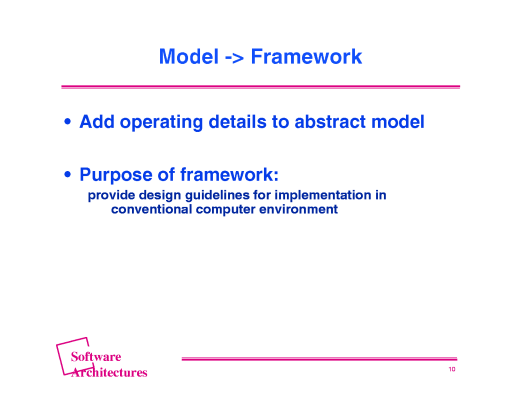 Model -> Framework

• Add operating details to abstract model

• Purpose of framework:

provide design guidelines for implementation in conventional computer environment

Software
Architectures

10